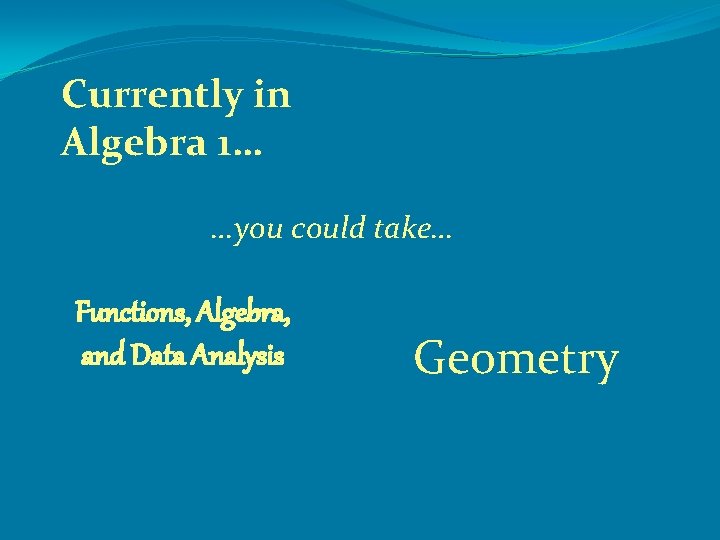 Currently in Algebra 1…

…you could take…

Functions, Algebra, and Data Analysis

Geometry